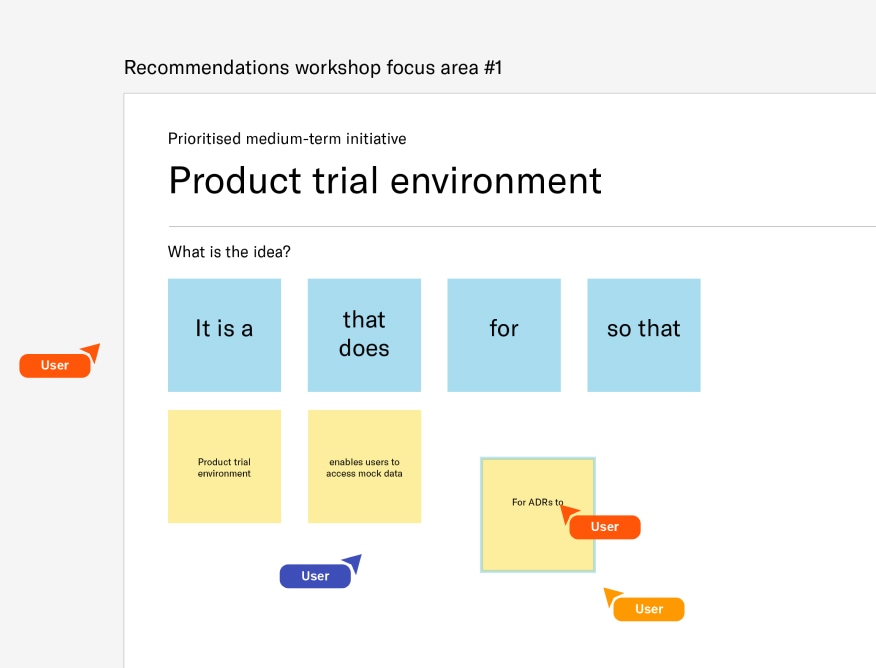 Recommendations workshop focus area #1

Prioritised medium-term initiative

Product trial environment

What is the idea?

It is a

that does

for

so that

User

Product trial environment

enables users to access mock data

For ADRs to

User

User

User